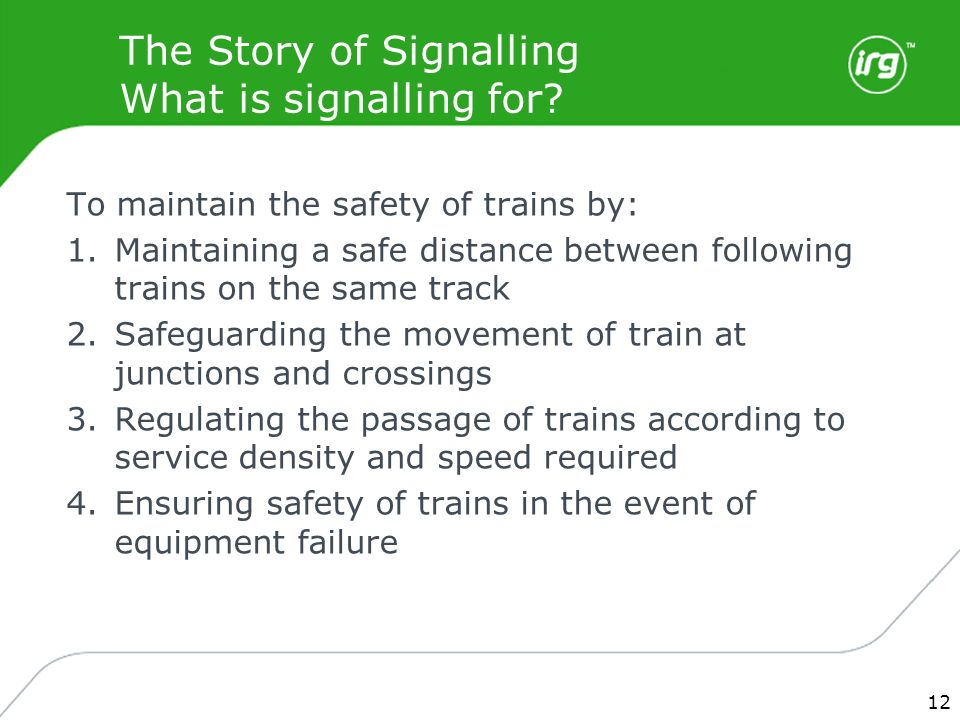 The Story of Signalling
What is signalling for?

irg™

To maintain the safety of trains by:

1. Maintaining a safe distance between following trains on the same track
2. Safeguarding the movement of train at junctions and crossings
3. Regulating the passage of trains according to service density and speed required
4. Ensuring safety of trains in the event of equipment failure

12